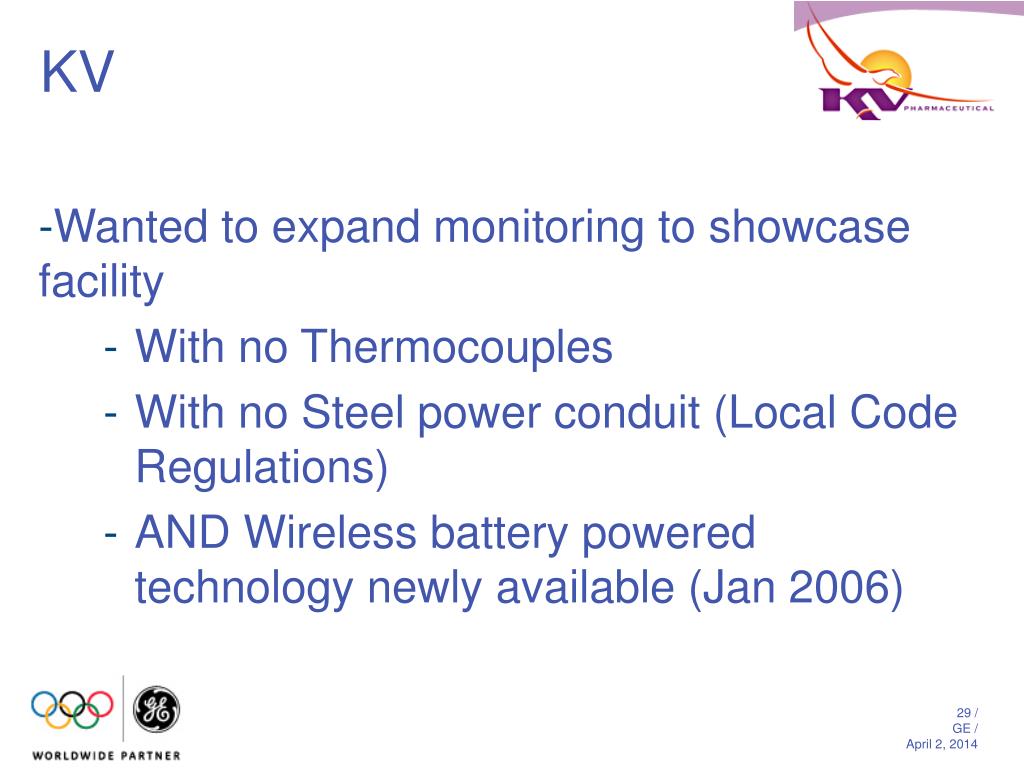 KV

KV PHARMACEUTICAL

-Wanted to expand monitoring to showcase facility

- With no Thermocouples
- With no Steel power conduit (Local Code Regulations)
- AND Wireless battery powered technology newly available (Jan 2006)

GE

WORLDWIDE PARTNER

29 /
GE /
April 2, 2014